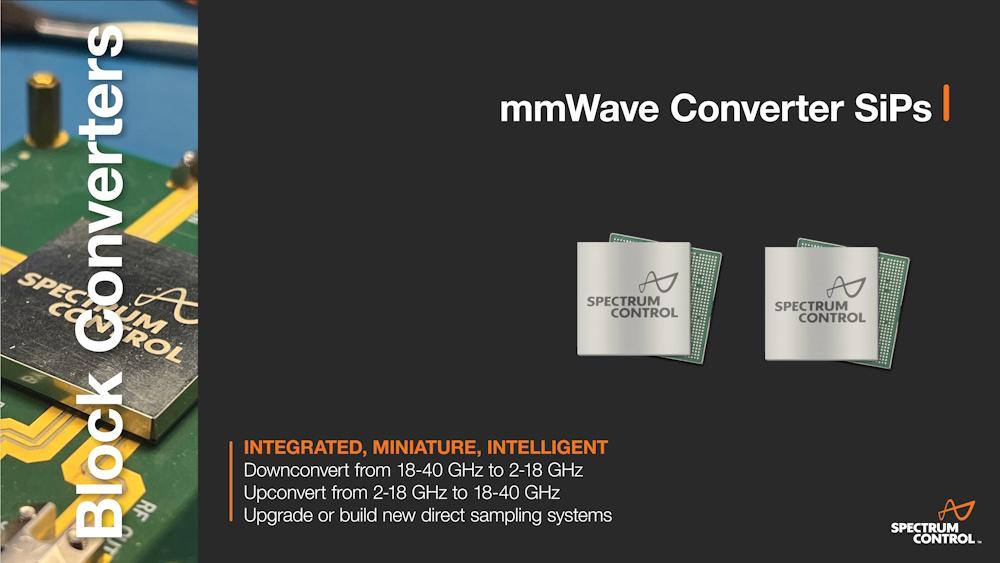 Block Converters

SPECTRUM CONTROL

RF OUT

mmWave Converter SiPs

SPECTRUM CONTROL

SPECTRUM CONTROL

INTEGRATED, MINIATURE, INTELLIGENT
Downconvert from 18-40 GHz to 2-18 GHz
Upconvert from 2-18 GHz to 18-40 GHz
Upgrade or build new direct sampling systems

SPECTRUM CONTROL